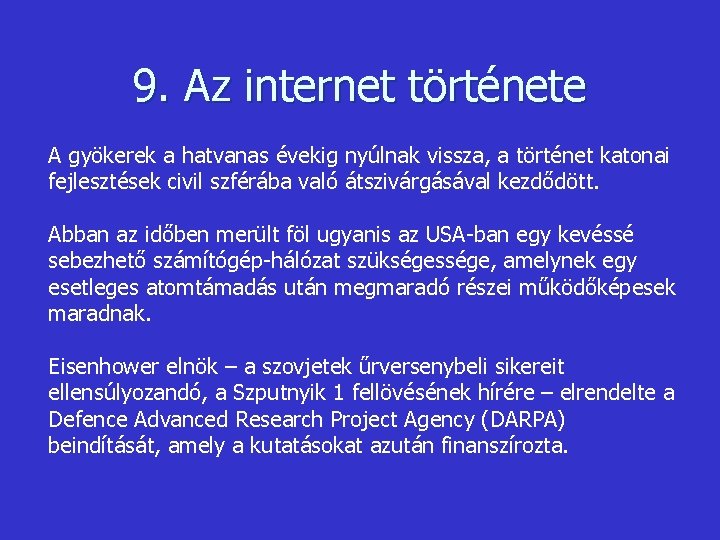 9. Az internet története

A gyökerek a hatvanas évekig nyúlnak vissza, a történet katonai fejlesztések civil szférába való átszivárgásával kezdődött.

Abban az időben merült föl ugyanis az USA-ban egy kevéssé sebezhető számítógép-hálózat szükségessége, amelynek egy esetleges atomtámadás után megmaradó részei működőképesek maradnak.

Eisenhower elnök – a szovjetek űrversenybeli sikereit ellensúlyozandó, a Szputnyik 1 fellövésének hírére – elrendelte a Defence Advanced Research Project Agency (DARPA) beindítását, amely a kutatásokat azután finanszírozta.